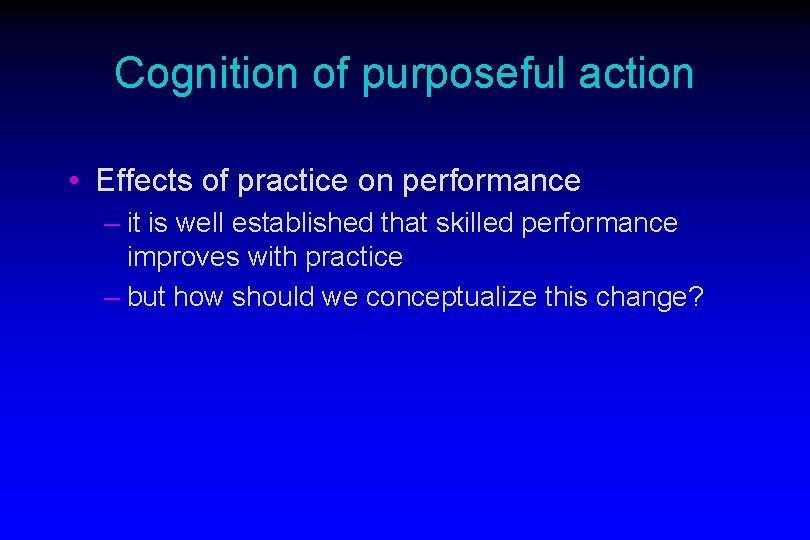 Cognition of purposeful action

• Effects of practice on performance
– it is well established that skilled performance improves with practice
– but how should we conceptualize this change?